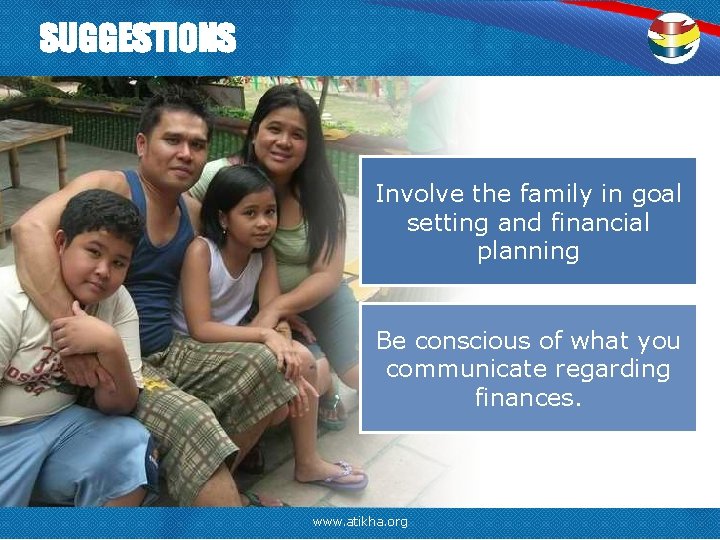 SUGGESTIONS

Involve the family in goal setting and financial planning

Be conscious of what you communicate regarding finances.

www.atikha.org